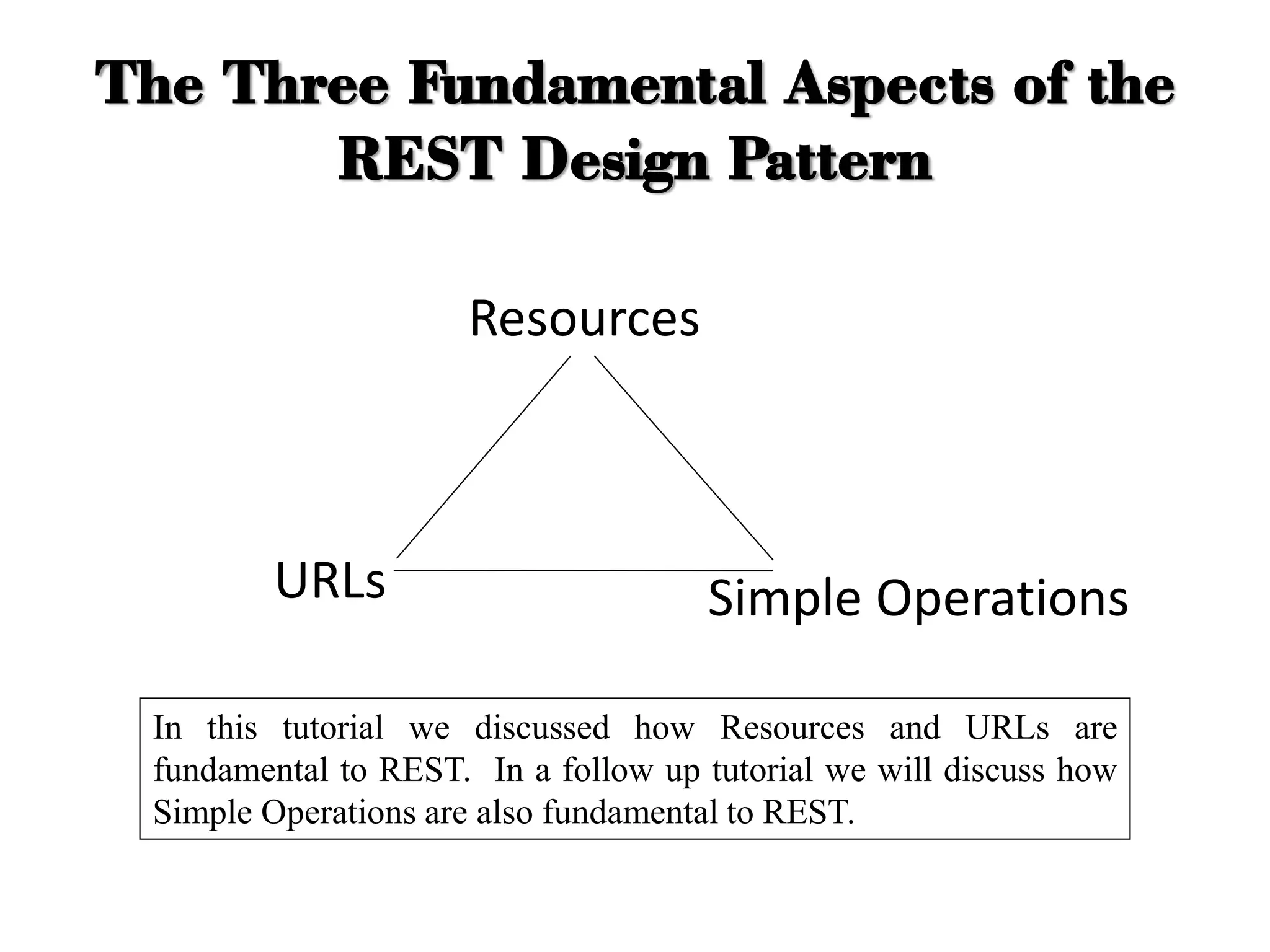 The Three Fundamental Aspects of the REST Design Pattern

Resources

URLs

Simple Operations

In this tutorial we discussed how Resources and URLs are fundamental to REST. In a follow up tutorial we will discuss how Simple Operations are also fundamental to REST.